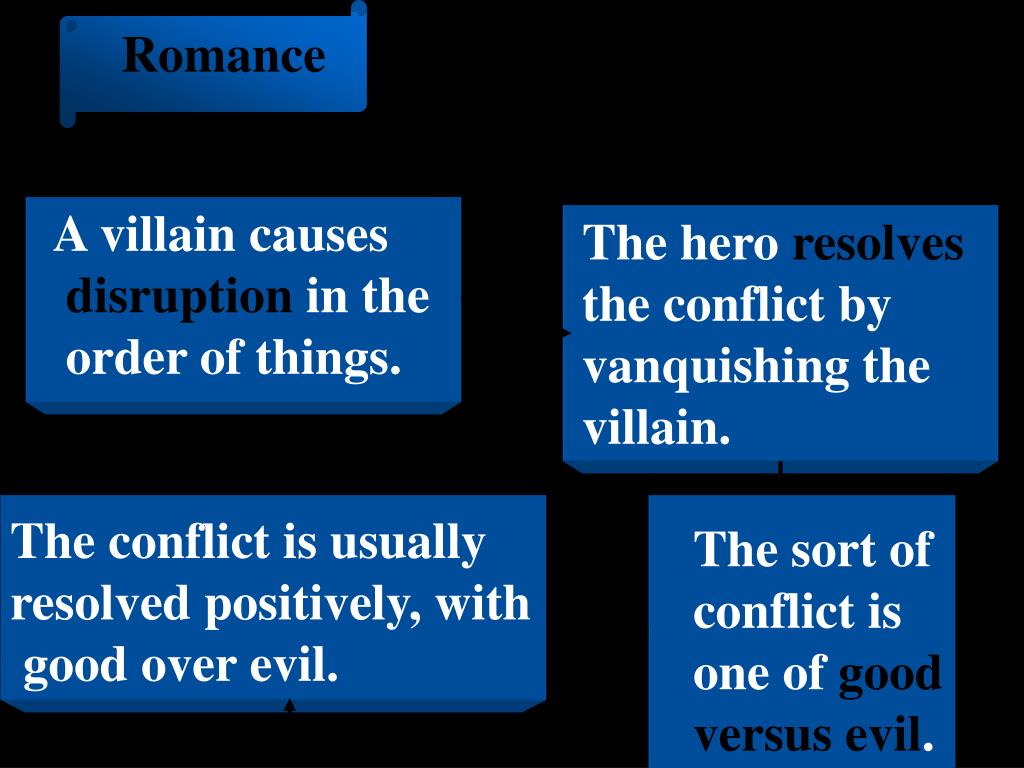 Romance

A villain causes disruption in the order of things.

The hero resolves the conflict by vanquishing the villain.

The conflict is usually resolved positively, with good over evil.

The sort of conflict is one of good versus evil.